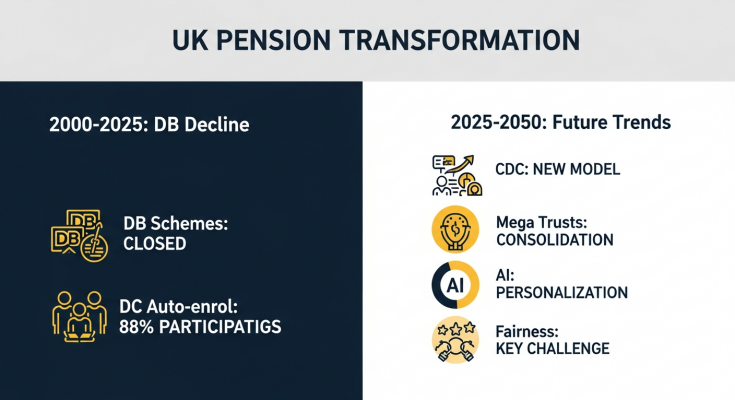 UK PENSION TRANSFORMATION

2000-2025: DB Decline

DB DB

DB Schemes: CLOSED

DC Auto-enrol: 88% PARTICIPATIGS

2025-2050: Future Trends

CDC: NEW MODEL

Mega Trusts: CONSOLIDATION

AI

AI: PERSONALIZATION

Fairness: KEY CHALLENGE